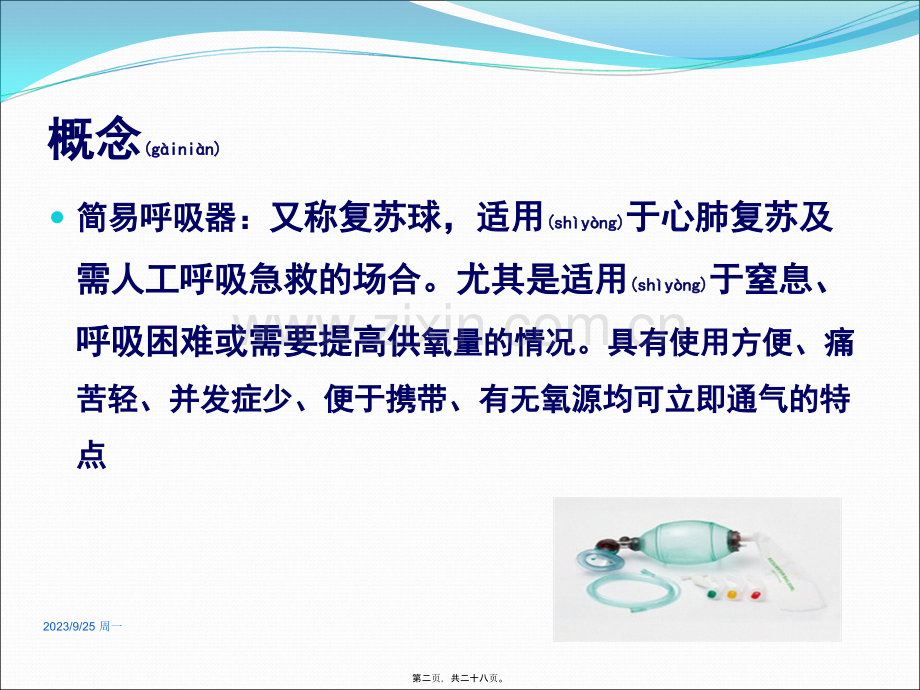 概念(gàiniàn)

• 简易呼吸器：又称复苏球，适用(shìyòng)于心肺复苏及需人工呼吸急救的场合。尤其是适用(shìyòng)于窒息、呼吸困难或需要提高供氧量的情况。具有使用方便、痛苦轻、并发症少、便于携带、有无氧源均可立即通气的特点

2023/9/25 周一

第二页，共二十八页。

www.zixin.com.cn